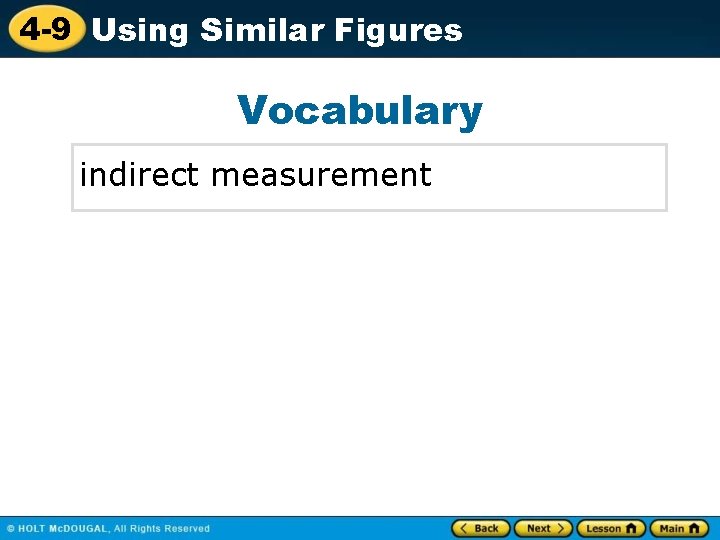 4-9 Using Similar Figures

Vocabulary

indirect measurement

© HOLT McDOUGAL, All Rights Reserved

Back Next Lesson Main